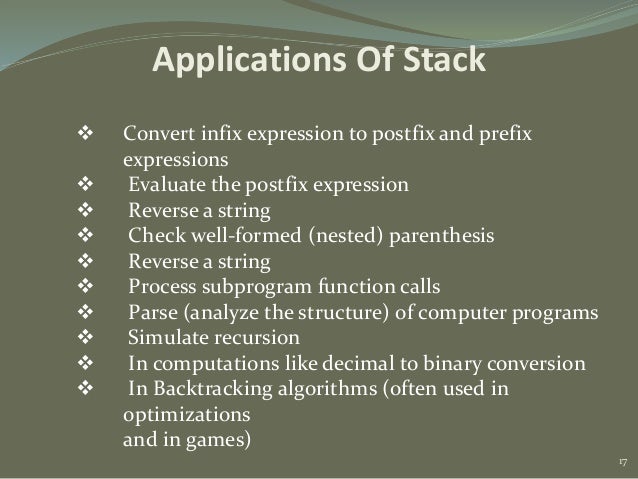 Applications Of Stack

❖ Convert infix expression to postfix and prefix expressions
❖ Evaluate the postfix expression
❖ Reverse a string
❖ Check well-formed (nested) parenthesis
❖ Reverse a string
❖ Process subprogram function calls
❖ Parse (analyze the structure) of computer programs
❖ Simulate recursion
❖ In computations like decimal to binary conversion
❖ In Backtracking algorithms (often used in optimizations
and in games)

17